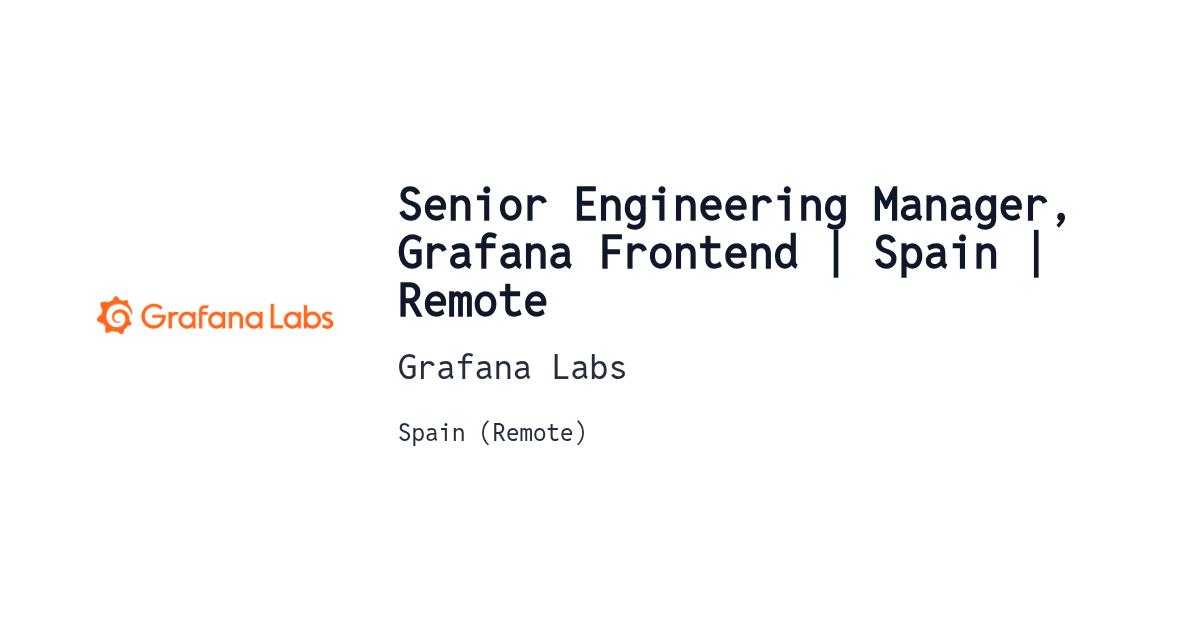 Grafana Labs

Senior Engineering Manager, Grafana Frontend | Spain | Remote

Grafana Labs

Spain (Remote)